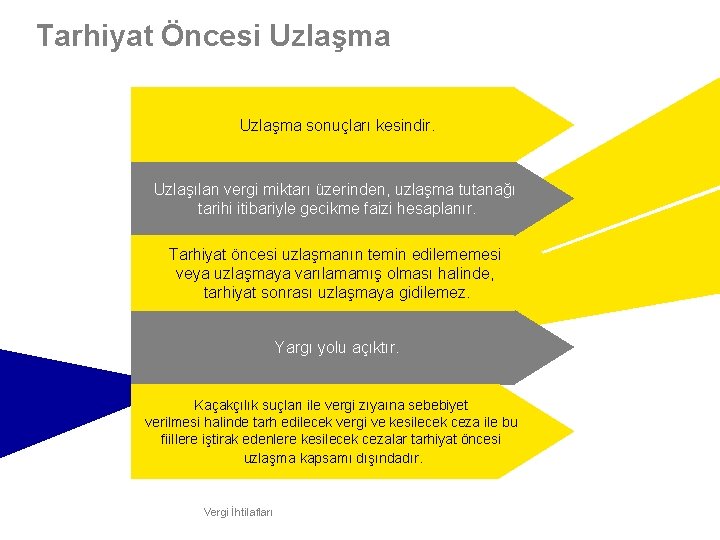 Tarhiyat Öncesi Uzlaşma

Uzlaşma sonuçları kesindir.

Uzlaşılan vergi miktarı üzerinden, uzlaşma tutanağı tarihi itibariyle gecikme faizi hesaplanır.

Tarhiyat öncesi uzlaşmanın temin edilememesi veya uzlaşmaya varılamamış olması halinde, tarhiyat sonrası uzlaşmaya gidilemez.

Yargı yolu açıktır.

Kaçakçılık suçları ile vergi zıyaına sebebiyet verilmesi halinde tarh edilecek vergi ve kesilecek ceza ile bu fiillere iştirak edenlere kesilecek cezalar tarhiyat öncesi uzlaşma kapsamı dışındadır.

Vergi İhtilafları